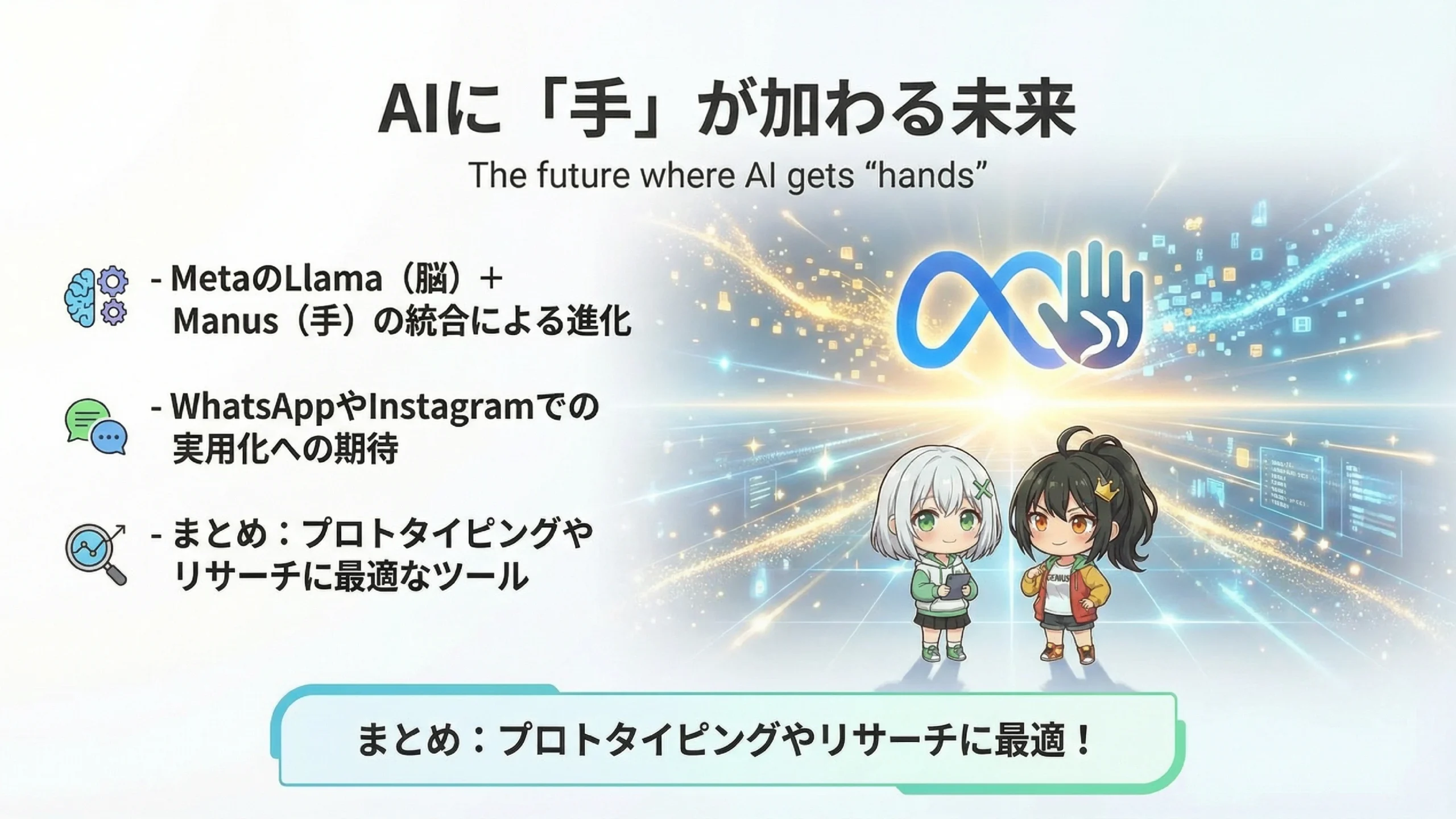 AIに「手」が加わる未来

The future where AI gets “hands”

- MetaのLlama（脳）+ Manus（手）の統合による進化

- WhatsAppやInstagramでの実用化への期待

- まとめ：プロトタイピングやリサーチに最適なツール

まとめ：プロトタイピングやリサーチに最適！